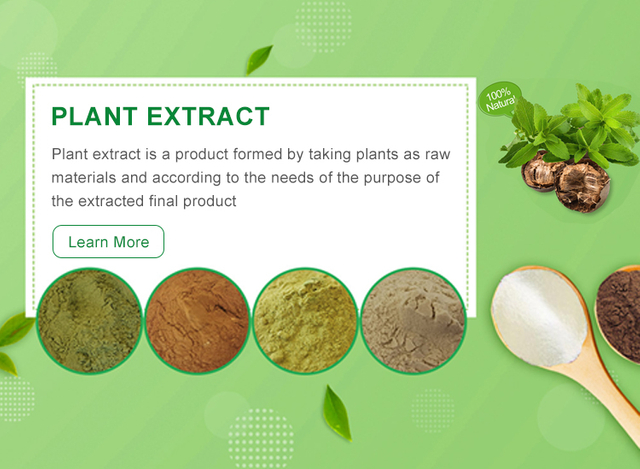 PLANT EXTRACT

Plant extract is a product formed by taking plants as raw materials and according to the needs of the purpose of the extracted final product

Learn More

100% Natural